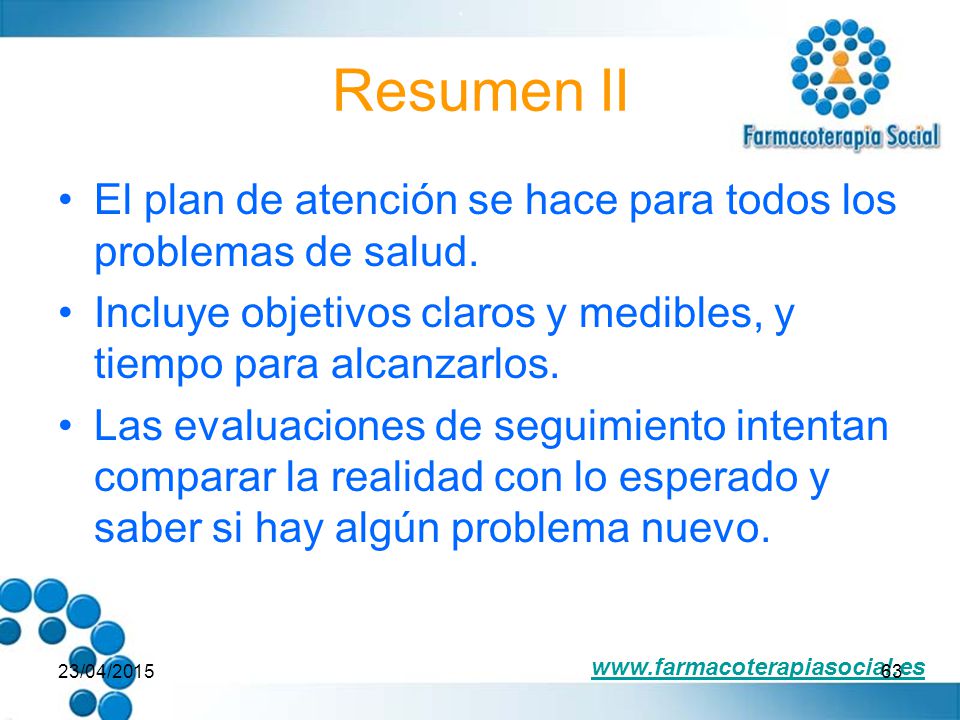 Resumen II

Farmacoterapia Social

• El plan de atención se hace para todos los problemas de salud.

• Incluye objetivos claros y medibles, y tiempo para alcanzarlos.

• Las evaluaciones de seguimiento intentan comparar la realidad con lo esperado y saber si hay algún problema nuevo.

23/04/2015

www.farmacoterapiasocial.es

63